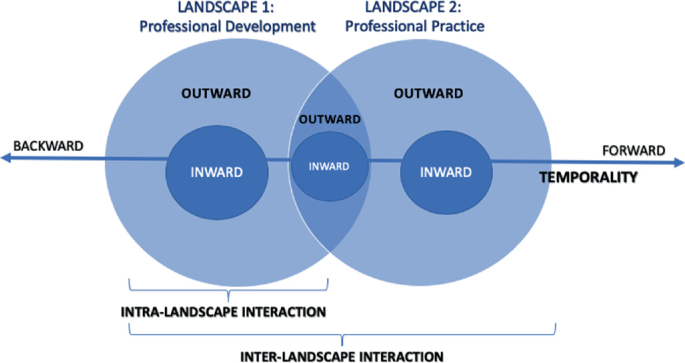 LANDSCAPE 1:
Professional Development

LANDSCAPE 2:
Professional Practice

OUTWARD

OUTWARD

OUTWARD

BACKWARD

INWARD

INWARD

INWARD

FORWARD

TEMPORALITY

INTRA-LANDSCAPE INTERACTION

INTER-LANDSCAPE INTERACTION